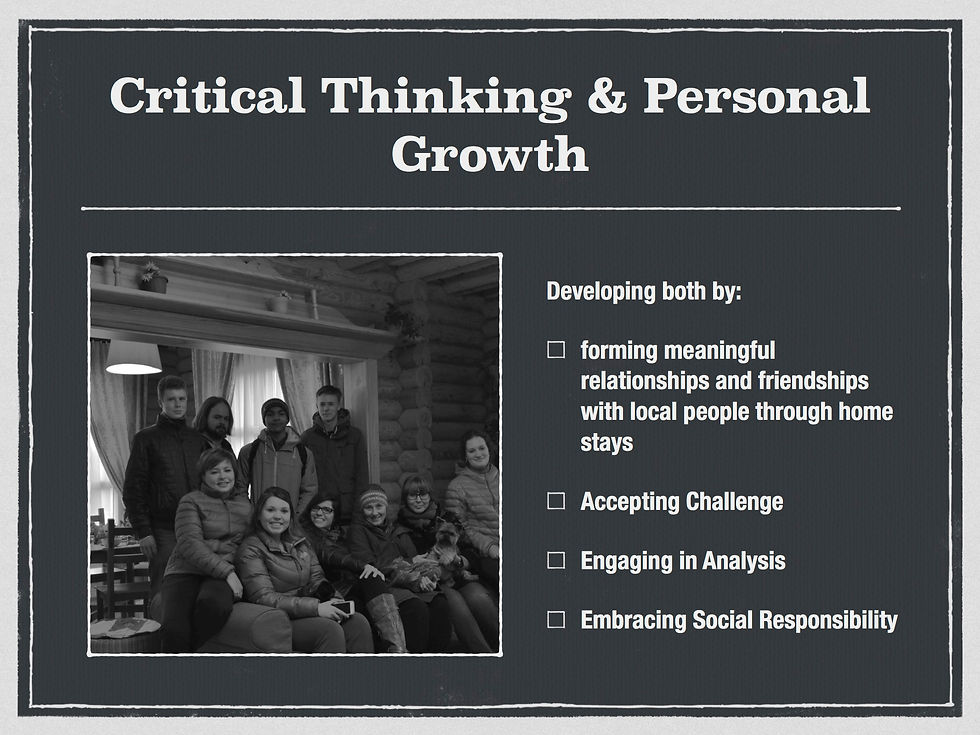 Critical Thinking & Personal Growth

Developing both by:

☐ forming meaningful relationships and friendships with local people through home stays

☐ Accepting Challenge

☐ Engaging in Analysis

☐ Embracing Social Responsibility